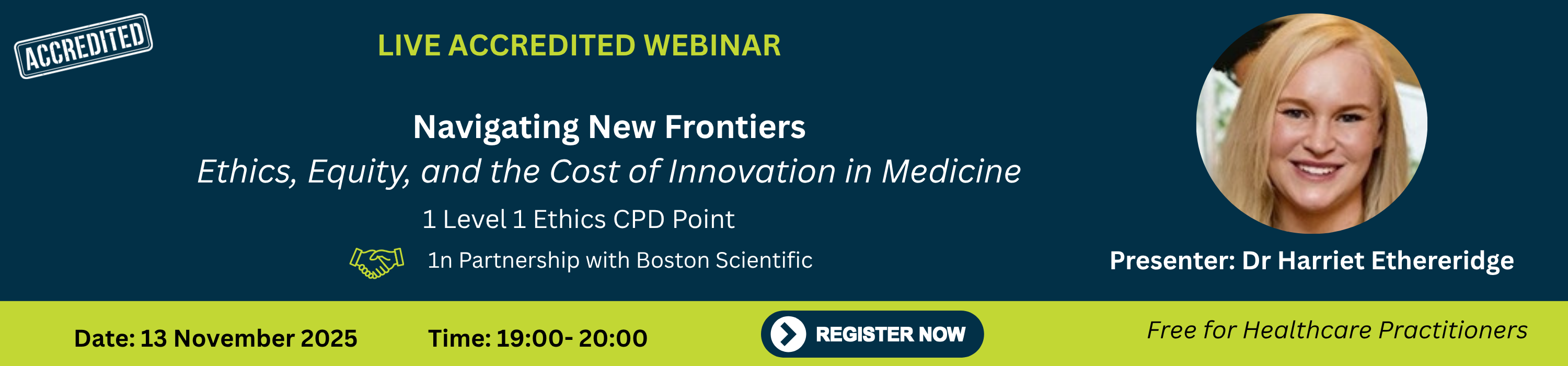 ACCREDITED

LIVE ACCREDITED WEBINAR

Navigating New Frontiers

Ethics, Equity, and the Cost of Innovation in Medicine

1 Level 1 Ethics CPD Point

1n Partnership with Boston Scientific

Presenter: Dr Harriet Ethereridge

Date: 13 November 2025

Time: 19:00- 20:00

REGISTER NOW

Free for Healthcare Practitioners